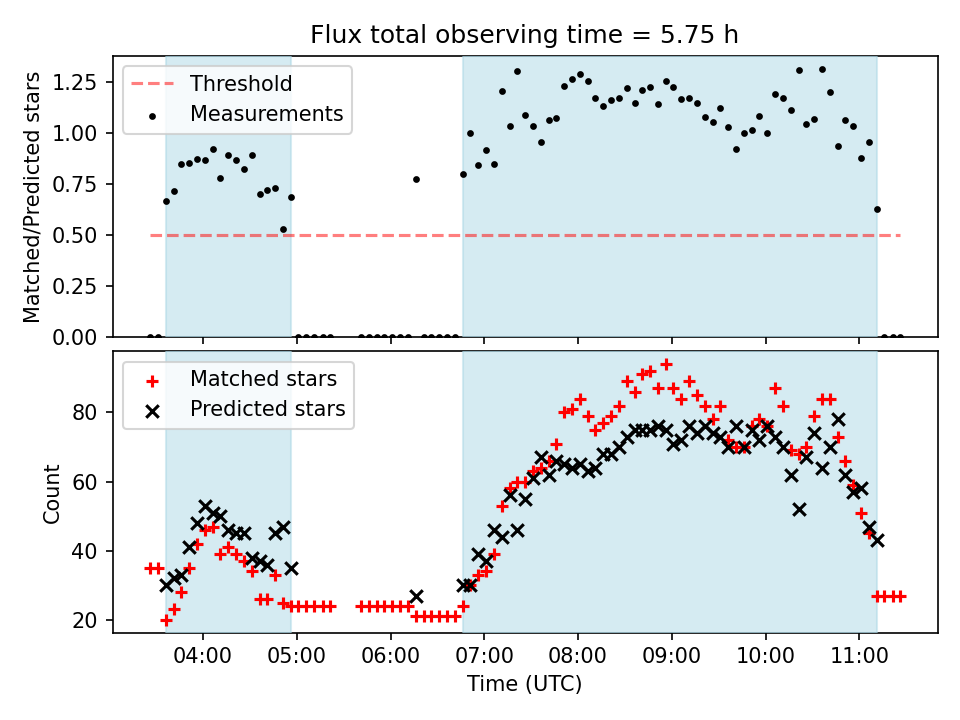 Flux total observing time = 5.75 h

Threshold
Measurements

Matched/Predicted stars

1.25
1.00
0.75
0.50
0.25
0.00

Matched stars
Predicted stars

Count

80
60
40
20

04:00
05:00
06:00
07:00
08:00
09:00
10:00
11:00

Time (UTC)